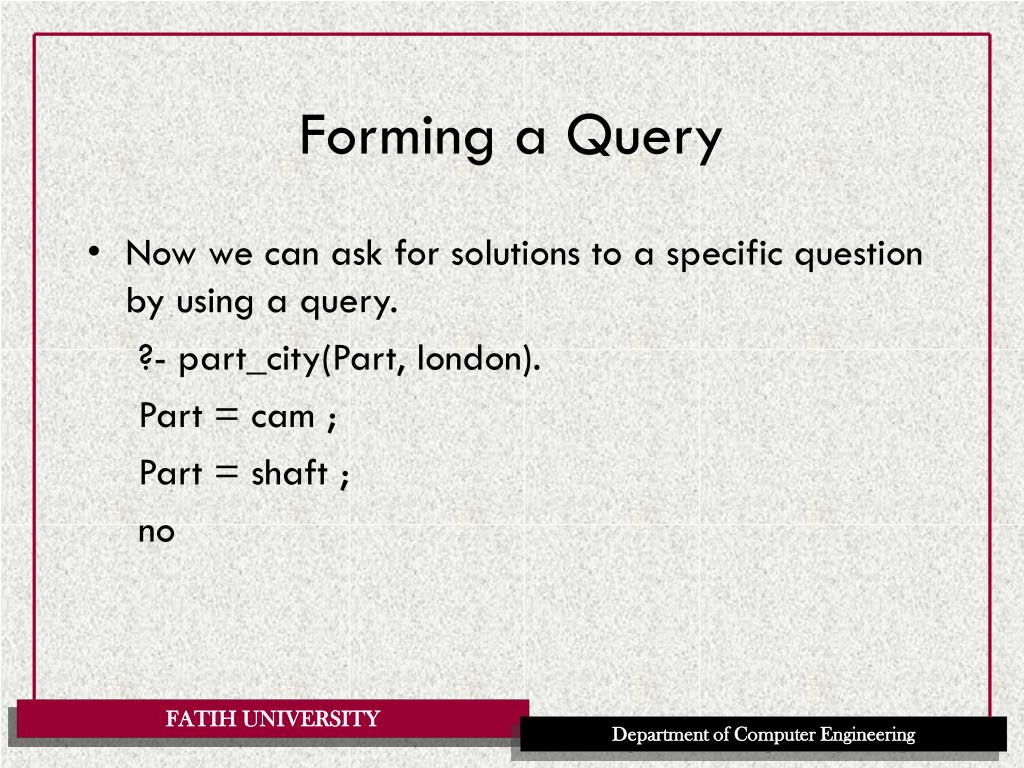 Forming a Query

• Now we can ask for solutions to a specific question by using a query.

?- part_city(Part, london).

Part = cam ;

Part = shaft ;

no

FATIH UNIVERSITY

Department of Computer Engineering